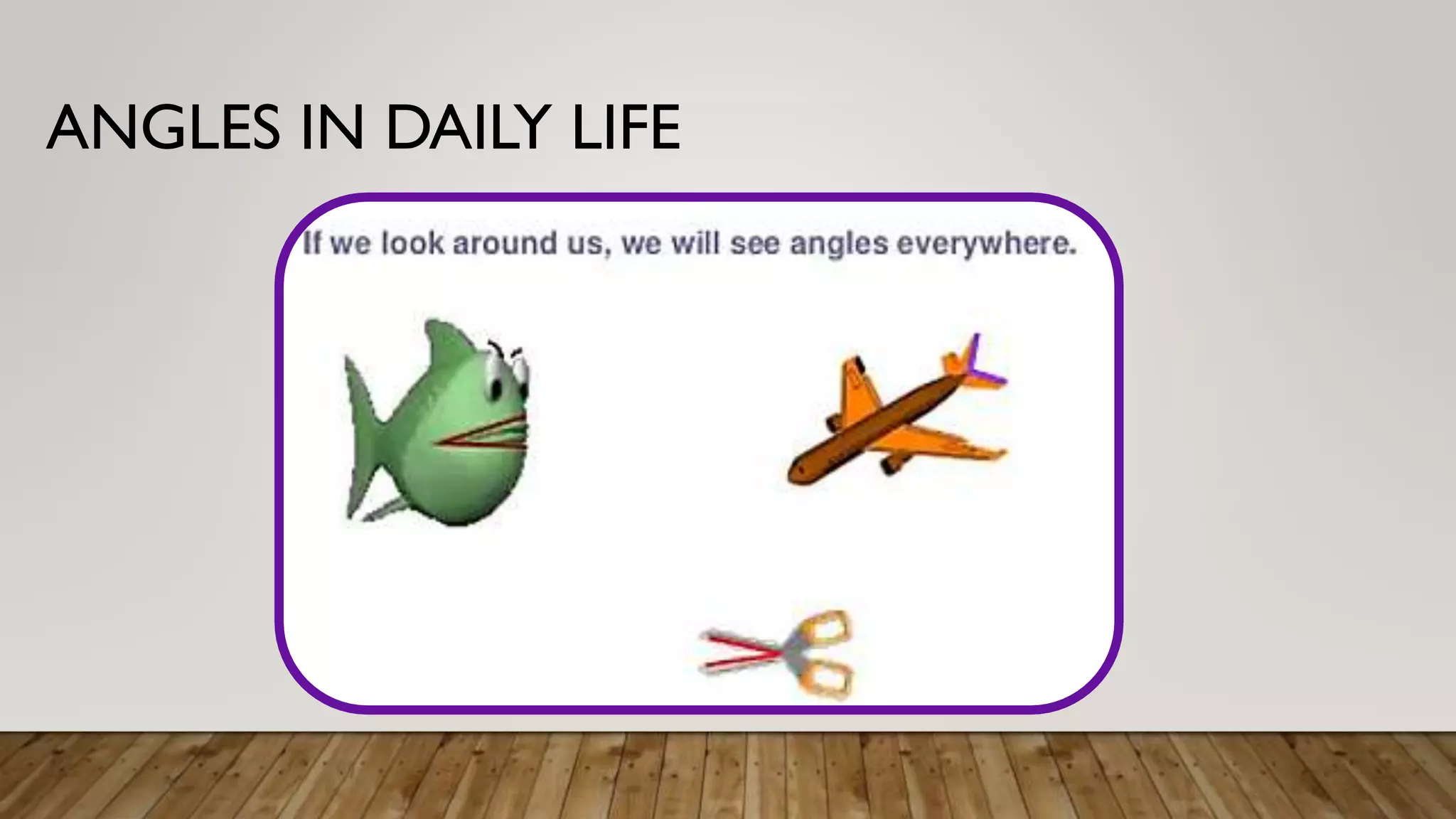 ANGLES IN DAILY LIFE

If we look around us, we will see angles everywhere.